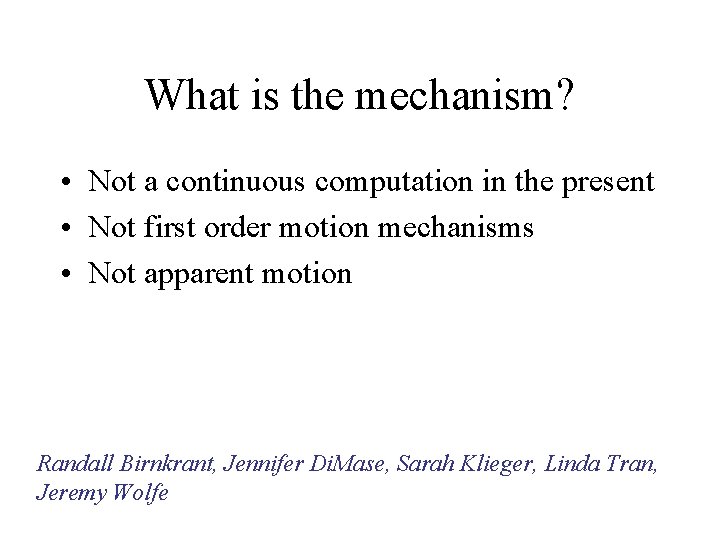 What is the mechanism?

• Not a continuous computation in the present
• Not first order motion mechanisms
• Not apparent motion

Randall Birnkrant, Jennifer DiMase, Sarah Klieger, Linda Tran, Jeremy Wolfe